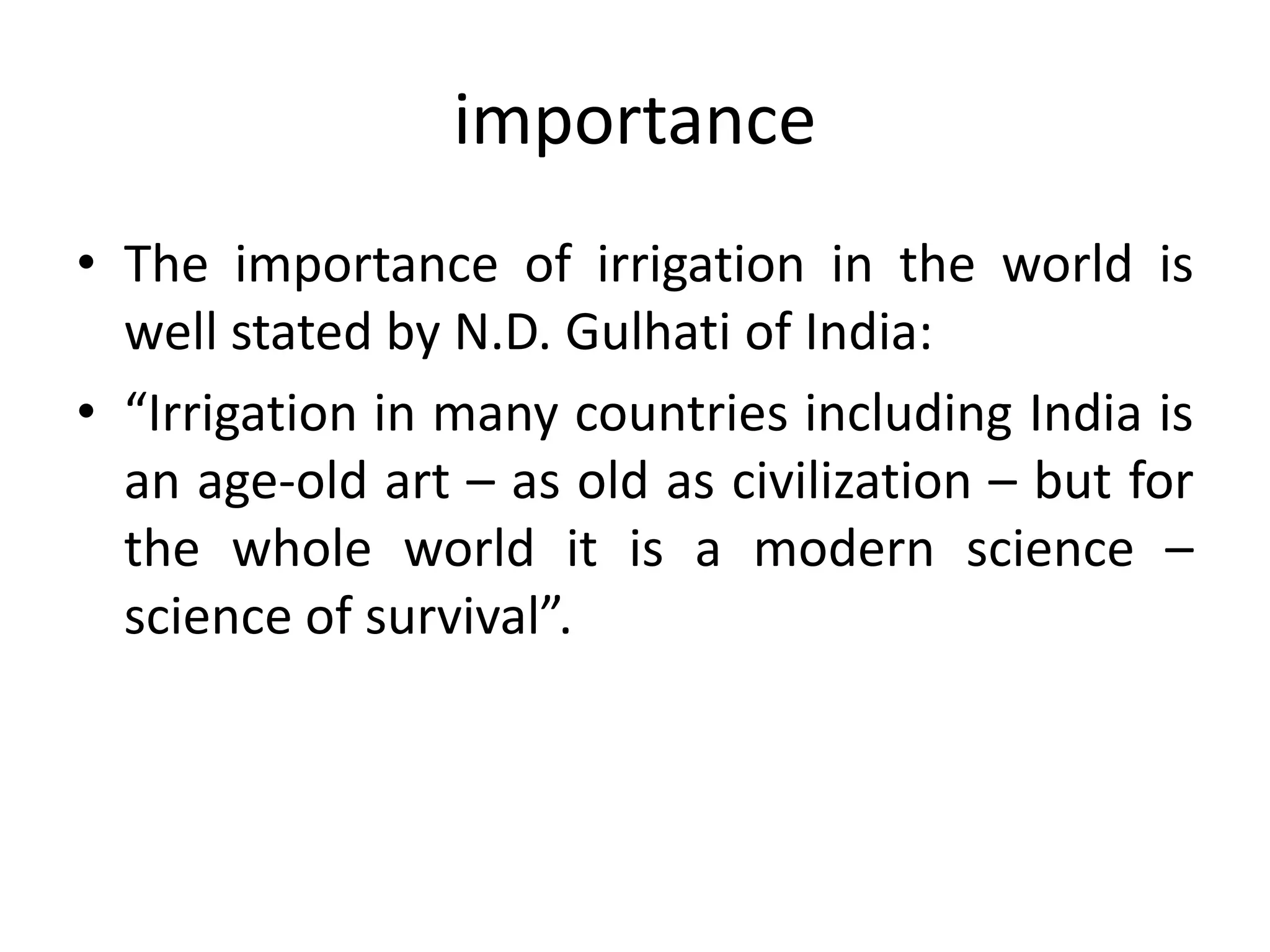 importance

• The importance of irrigation in the world is well stated by N.D. Gulhati of India:

• “Irrigation in many countries including India is an age-old art – as old as civilization – but for the whole world it is a modern science – science of survival”.